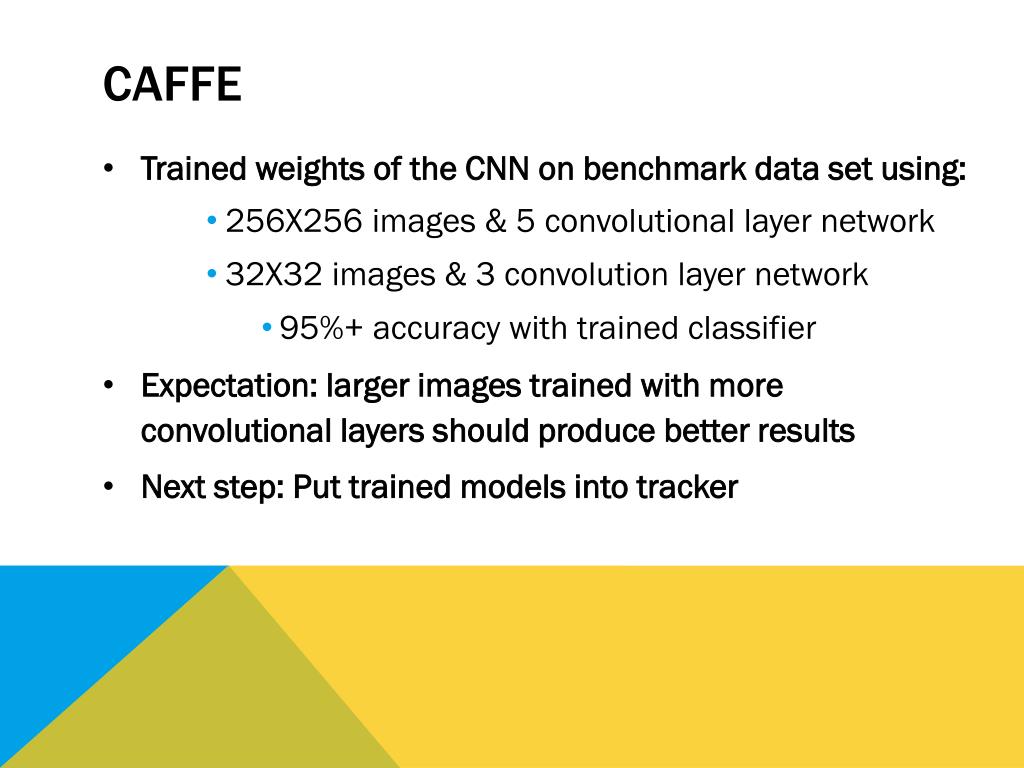 CAFFE

• Trained weights of the CNN on benchmark data set using:

• 256X256 images & 5 convolutional layer network

• 32X32 images & 3 convolution layer network

• 95%+ accuracy with trained classifier

• Expectation: larger images trained with more convolutional layers should produce better results

• Next step: Put trained models into tracker